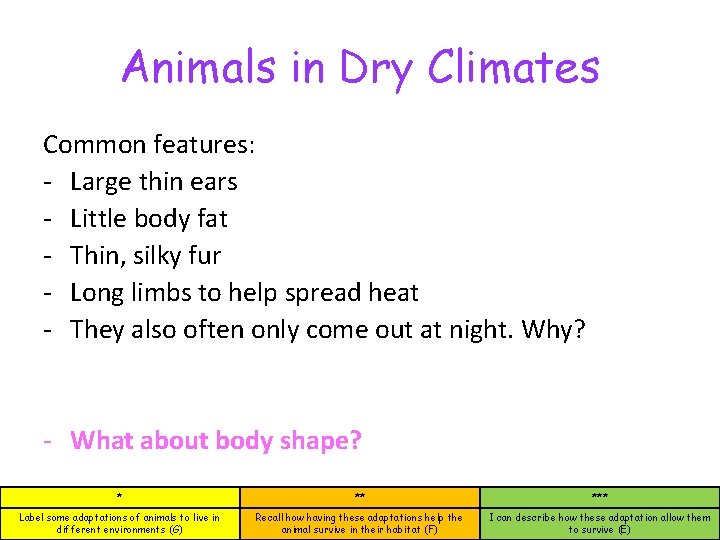 Animals in Dry Climates

Common features:
- Large thin ears
- Little body fat
- Thin, silky fur
- Long limbs to help spread heat
- They also often only come out at night. Why?

- What about body shape?

| * | ** | *** |
|---|---|---|
| Label some adaptations of animals to live in different environments (G) | Recall how having these adaptations help the animal survive in their habitat (F) | I can describe how these adaptation allow them to survive (E) |